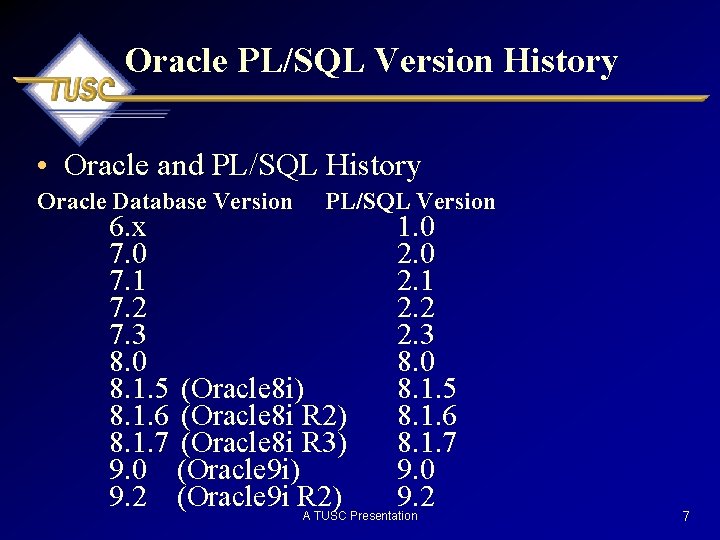 TUSC

Oracle PL/SQL Version History

• Oracle and PL/SQL History

| Oracle Database Version | PL/SQL Version |
|---|---|
| 6.x | 1.0 |
| 7.0 | 2.0 |
| 7.1 | 2.1 |
| 7.2 | 2.2 |
| 7.3 | 2.3 |
| 8.0 | 8.0 |
| 8.1.5 (Oracle8i) | 8.1.5 |
| 8.1.6 (Oracle8i R2) | 8.1.6 |
| 8.1.7 (Oracle8i R3) | 8.1.7 |
| 9.0 (Oracle9i) | 9.0 |
| 9.2 (Oracle9i R2) | 9.2 |

A TUSC Presentation

7